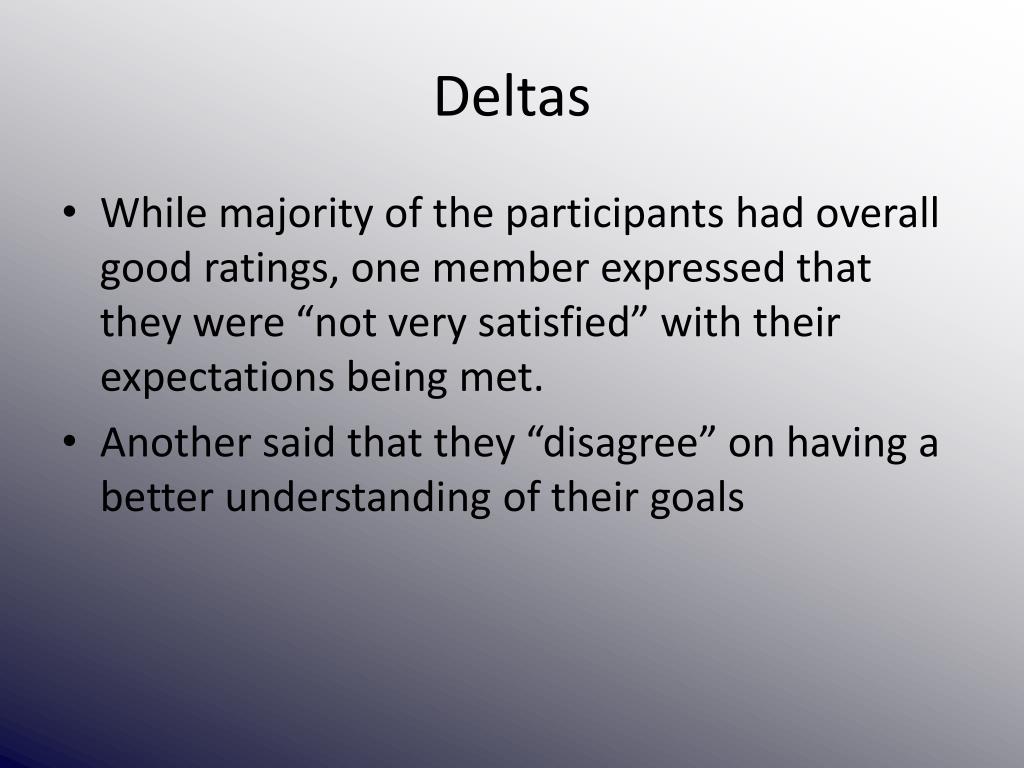 Deltas

• While majority of the participants had overall good ratings, one member expressed that they were “not very satisfied” with their expectations being met.

• Another said that they “disagree” on having a better understanding of their goals